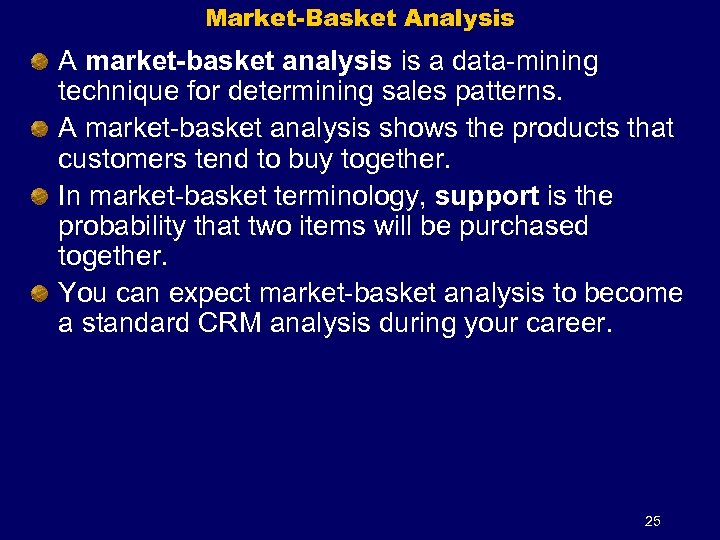 Market-Basket Analysis

A market-basket analysis is a data-mining technique for determining sales patterns.

A market-basket analysis shows the products that customers tend to buy together.

In market-basket terminology, support is the probability that two items will be purchased together.

You can expect market-basket analysis to become a standard CRM analysis during your career.

25